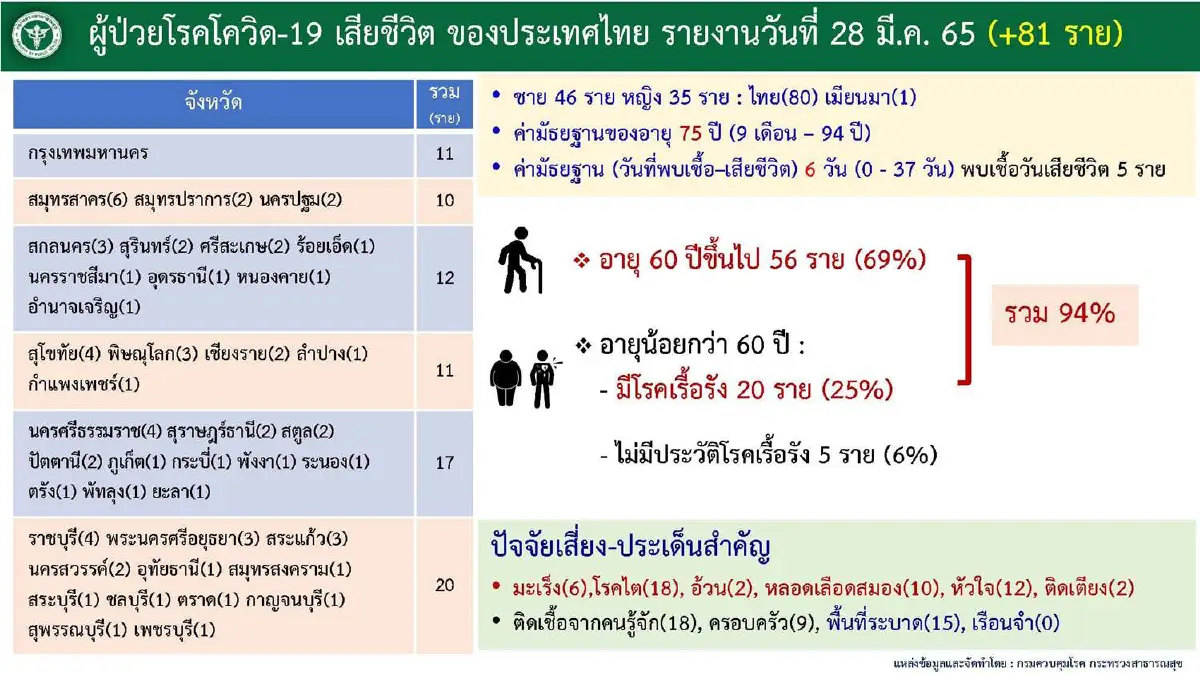 ผู้ป่วยโรคโควิด-19 เสียชีวิต ของประเทศไทย รายงานวันที่ 28 มี.ค. 65 (+81 ราย)

| จังหวัด | รวม (ราย) |
|---|---|
| กรุงเทพมหานคร | 11 |
| สมุทรสาคร(6) สมุทรปราการ(2) นครปฐม(2) | 10 |
| สกลนคร(3) สุรินทร์(2) ศรีสะเกษ(2) ร้อยเอ็ด(1) นครราชสีมา(1) อุดรธานี(1) หนองคาย(1) อำนาจเจริญ(1) | 12 |
| สุโขทัย(4) พิษณุโลก(3) เชียงราย(2) ลำปาง(1) กำแพงเพชร(1) | 11 |
| นครศรีธรรมราช(4) สุราษฎร์ธานี(2) สตูล(2) ปัตตานี(2) ภูเก็ต(1) กระบี่(1) พังงา(1) ระนอง(1) ตรัง(1) พัทลุง(1) ยะลา(1) | 17 |
| ราชบุรี(4) พระนครศรีอยุธยา(3) สระแก้ว(3) นครสวรรค์(2) อุทัยธานี(1) สมุทรสงคราม(1) สระบุรี(1) ชลบุรี(1) ตราด(1) กาญจนบุรี(1) สุพรรณบุรี(1) เพชรบุรี(1) | 20 |

• ชาย 46 ราย หญิง 35 ราย : ไทย(80) เมียนมา(1)
• ค่ามัธยฐานของอายุ 75 ปี (9 เดือน – 94 ปี)
• ค่ามัธยฐาน (วันที่พบเชื้อ–เสียชีวิต) 6 วัน (0 - 37 วัน) พบเชื้อวันเสียชีวิต 5 ราย

❖ อายุ 60 ปีขึ้นไป 56 ราย (69%)

❖ อายุน้อยกว่า 60 ปี :
- มีโรคเรื้อรัง 20 ราย (25%)

- ไม่มีประวัติโรคเรื้อรัง 5 ราย (6%)

รวม 94%

ปัจจัยเสี่ยง-ประเด็นสำคัญ
• มะเร็ง(6),โรคไต(18), อ้วน(2), หลอดเลือดสมอง(10), หัวใจ(12), ติดเตียง(2)
• ติดเชื้อจากคนรู้จัก(18), ครอบครัว(9), พื้นที่ระบาด(15), เรือนจำ(0)

แหล่งข้อมูลและจัดทำโดย : กรมควบคุมโรค กระทรวงสาธารณสุข